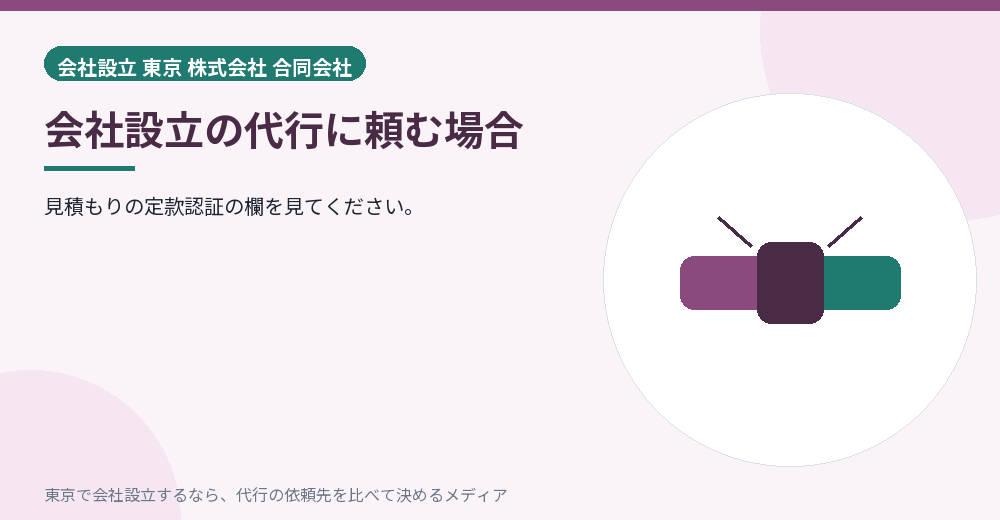 会社設立 東京 株式会社 合同会社

会社設立の代行に頼む場合

見積もりの定款認証の欄を見てください。

東京で会社設立するなら、代行の依頼先を比べて決めるメディア